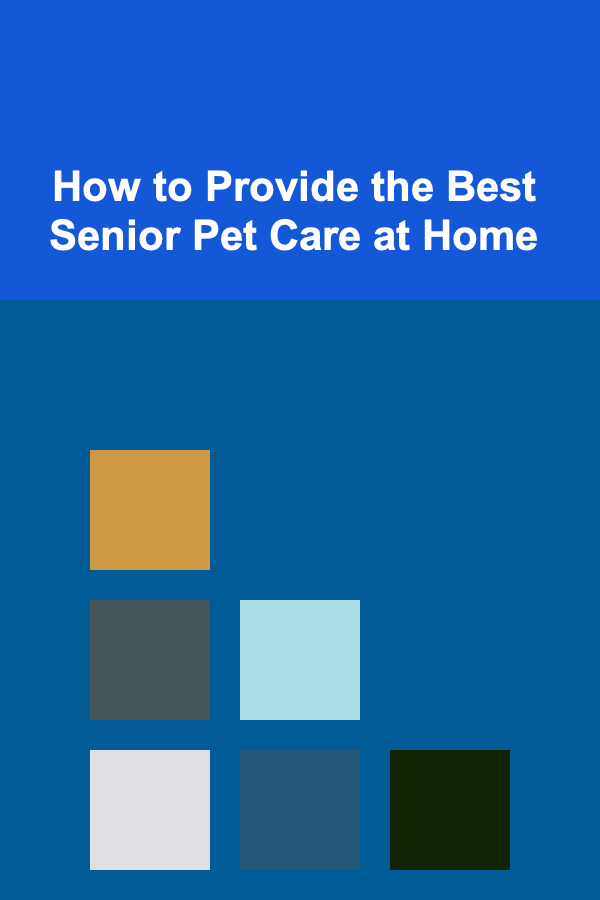 How to Provide the Best Senior Pet Care at Home